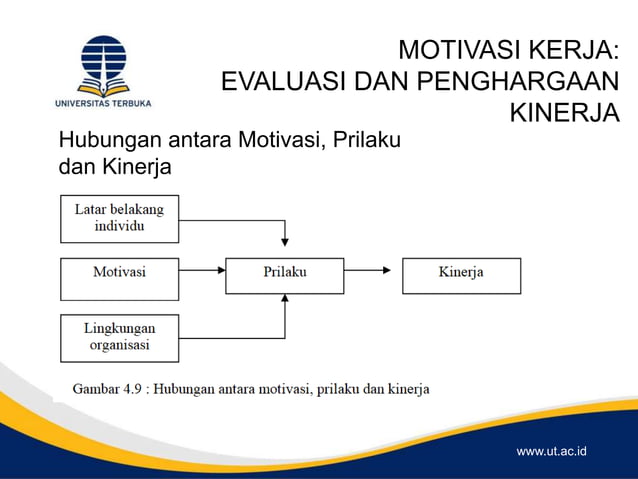 UNIVERSITAS TERBUKA

MOTIVASI KERJA: EVALUASI DAN PENGHARGAAN KINERJA

Hubungan antara Motivasi, Prilaku dan Kinerja

Latar belakang individu

Motivasi

Lingkungan organisasi

Prilaku

Kinerja

Gambar 4.9 : Hubungan antara motivasi, prilaku dan kinerja

www.ut.ac.id